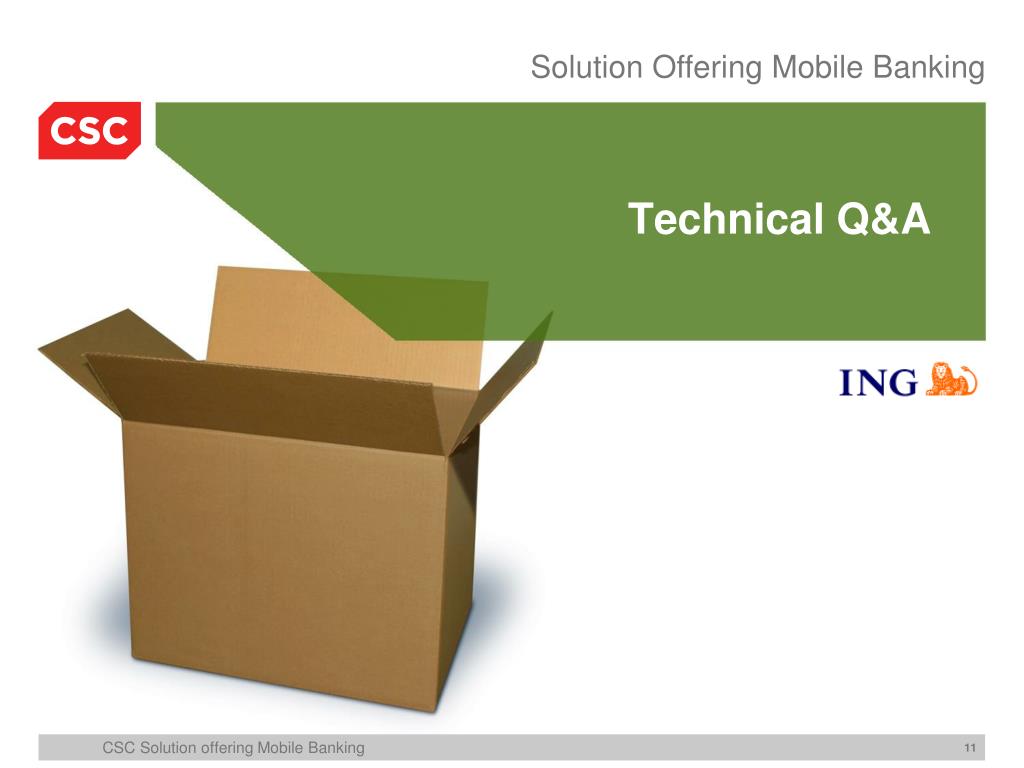 Solution Offering Mobile Banking

CSC

Technical Q&A

ING

CSC Solution offering Mobile Banking

11